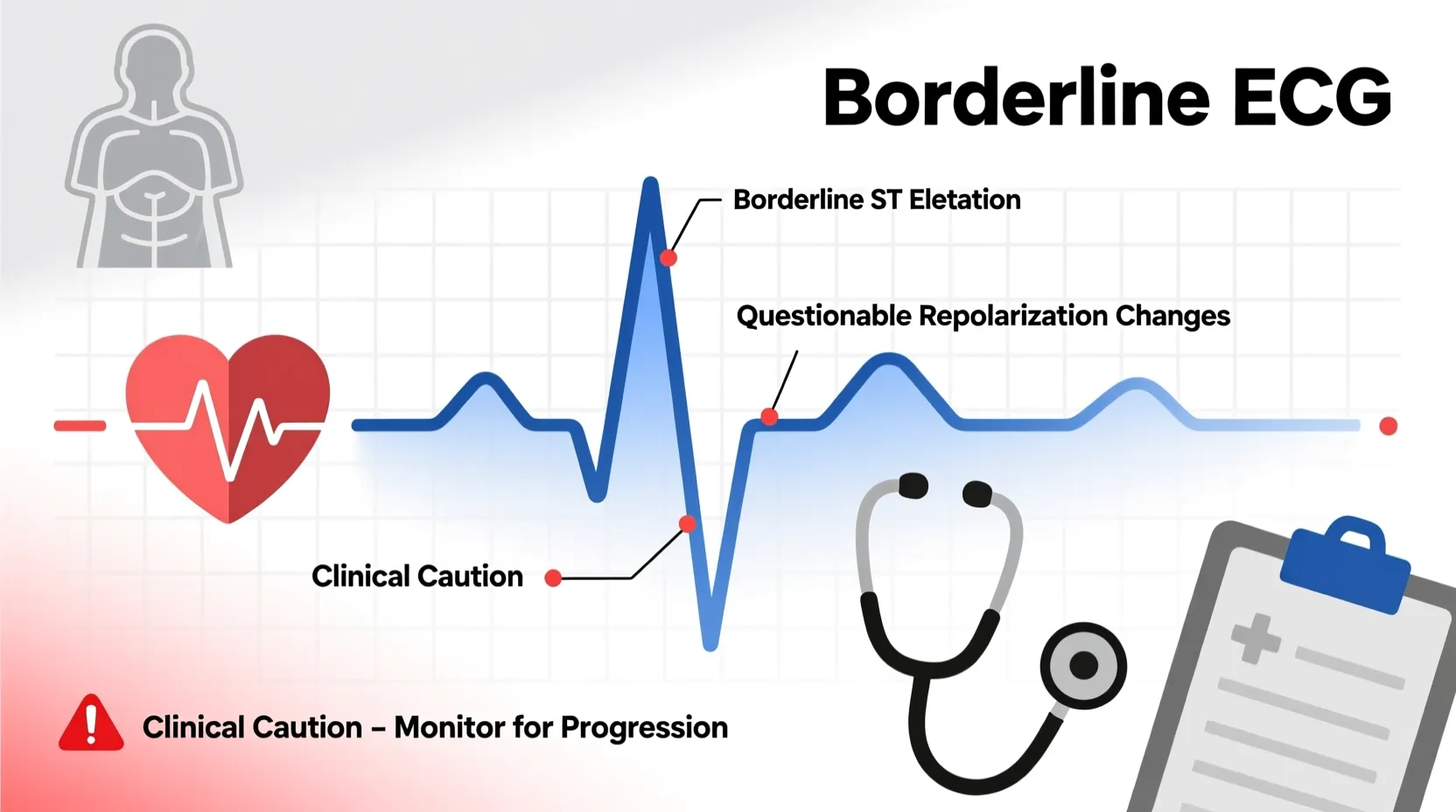 Borderline ECG

Borderline ST Eletation

Questionable Repolarization Changes

Clinical Caution

Clinical Caution – Monitor for Progression